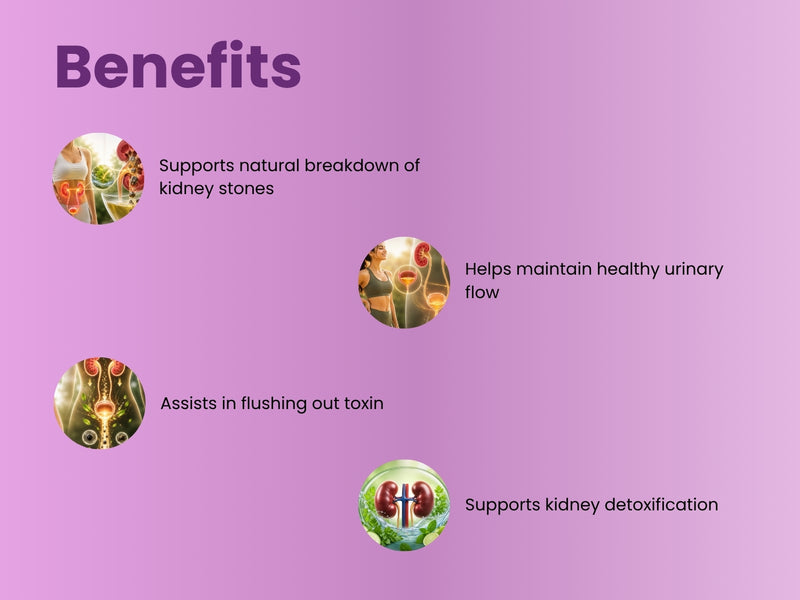 Benefits

Supports natural breakdown of kidney stones

Helps maintain healthy urinary flow

Assists in flushing out toxin

Supports kidney detoxification